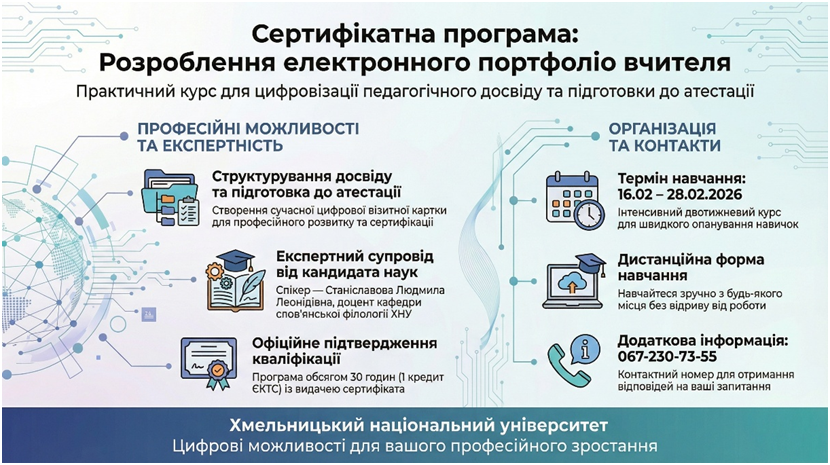 Сертифікатна програма:
Розроблення електронного портфоліо вчителя

Практичний курс для цифровізації педагогічного досвіду та підготовки до атестації

ПРОФЕСІЙНІ МОЖЛИВОСТІ ТА ЕКСПЕРТНІСТЬ

Структурування досвіду та підготовка до атестації
Створення сучасної цифрової візитної картки для професійного розвитку та сертифікації

Експертний супровід від кандидата наук
Спікер — Станіславова Людмила Леонідівна, доцент кафедри слов'янської філології ХНУ

Офіційне підтвердження кваліфікації
Програма обсягом 30 годин (1 кредит ЄКТС) із видачею сертифіката

ОРГАНІЗАЦІЯ ТА КОНТАКТИ

Термін навчання:
16.02 – 28.02.2026
Інтенсивний двотижневий курс для швидкого опанування навичок

Дистанційна форма навчання
Навчайтеся зручно з будь-якого місця без відриву від роботи

Додаткова інформація:
067-230-73-55
Контактний номер для отримання відповідей на ваші запитання

Хмельницький національний університет
Цифрові можливості для вашого професійного зростання